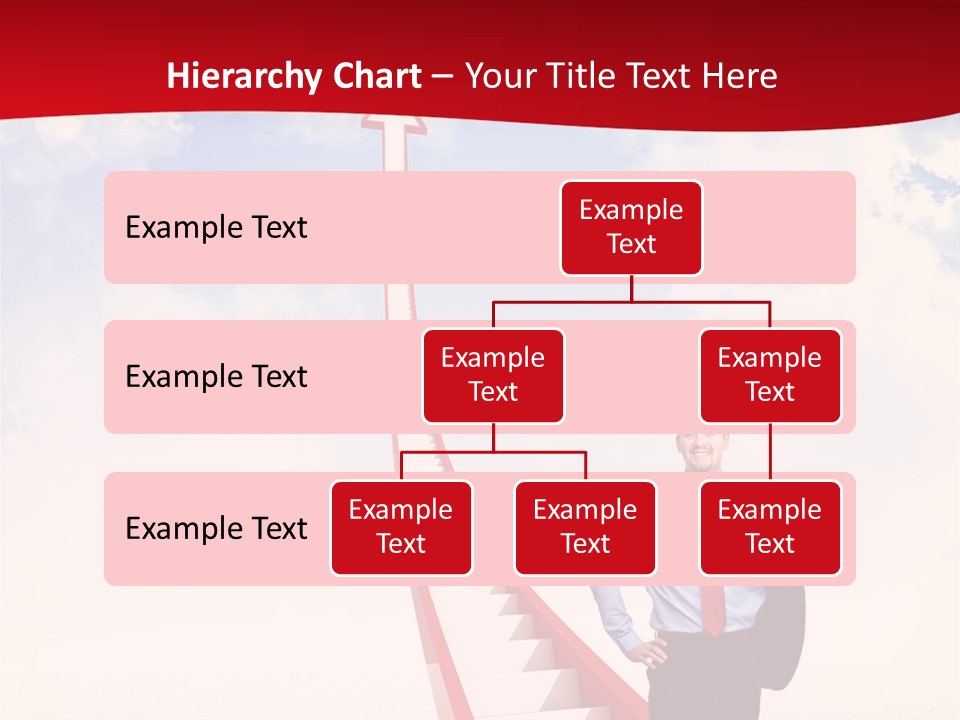 Hierarchy Chart – Your Title Text Here

Example Text

Example Text

Example Text

Example Text

Example Text

Example Text

Example Text

Example Text

Example Text